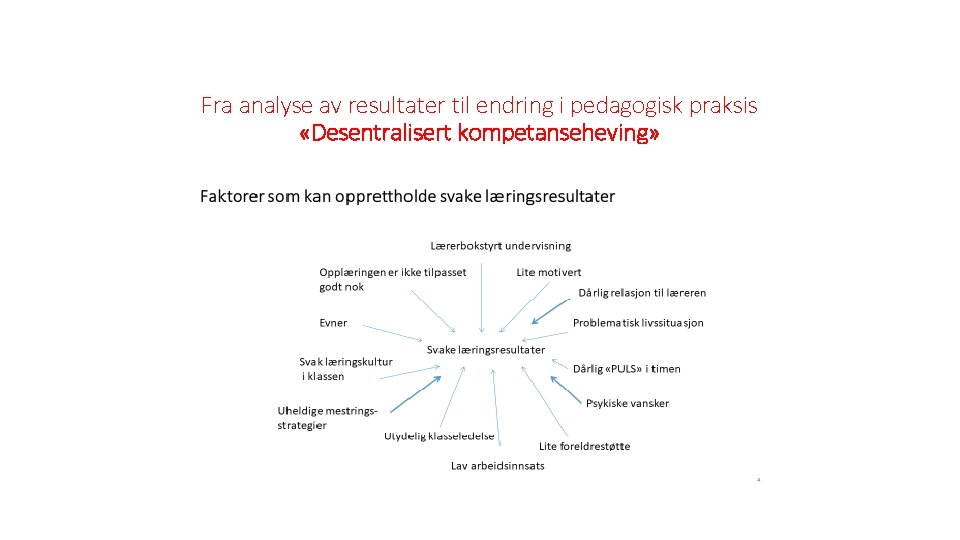 Fra analyse av resultater til endring i pedagogisk praksis
«Desentralisert kompetanseheving»

Faktorer som kan opprettholde svake læringsresultater

Lærerbokstyrt undervisning

Opplæringen er ikke tilpasset godt nok

Lite motivert

Dårlig relasjon til læreren

Evner

Problematisk livssituasjon

Svake læringsresultater

Svak læringskultur i klassen

Dårlig «PULS» i timen

Psykiske vansker

Uheldige mestringsstrategier

Utydelig klasseledelse

Lite foreldrestøtte

Lav arbeidsinnsats

4